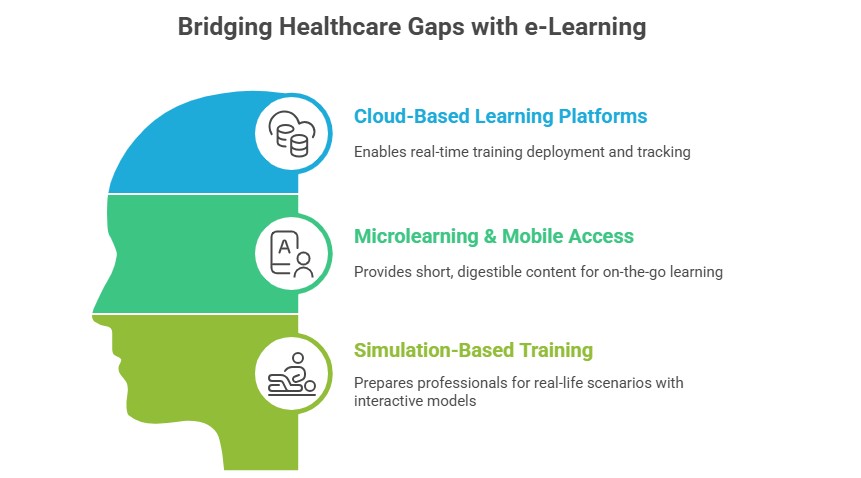 Bridging Healthcare Gaps with e-Learning

Cloud-Based Learning Platforms

Enables real-time training deployment and tracking

A

Microlearning & Mobile Access

Provides short, digestible content for on-the-go learning

Simulation-Based Training

Prepares professionals for real-life scenarios with interactive models